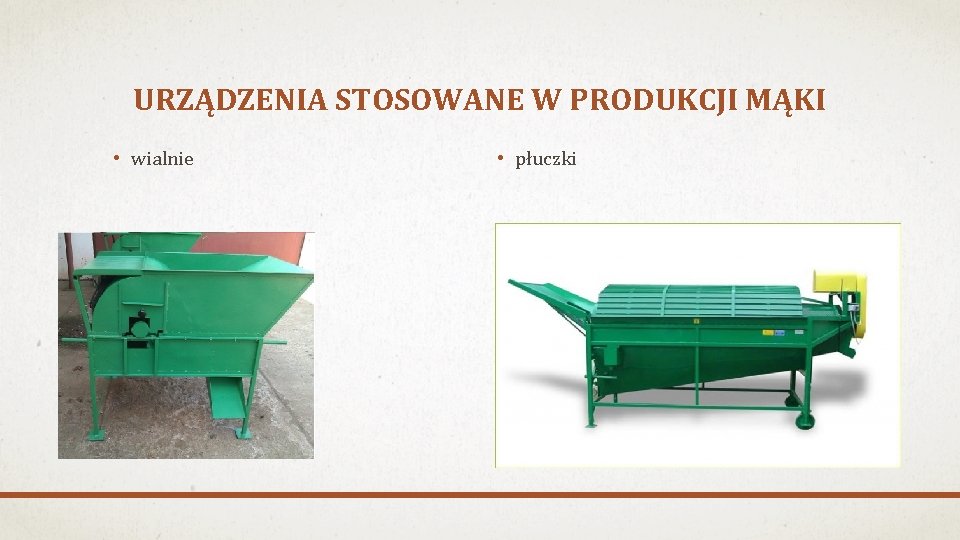 URZĄDZENIA STOSOWANE W PRODUKCJI MĄKI

• wialnie

• płuczki